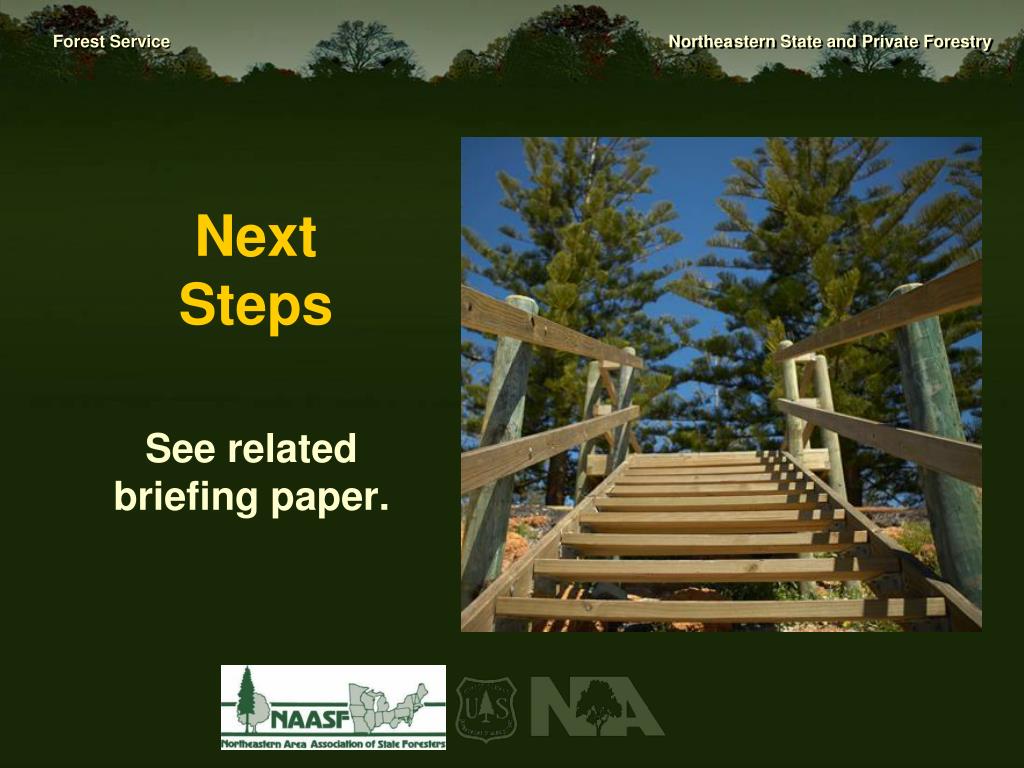 Forest Service

Northeastern State and Private Forestry

Next Steps

See related briefing paper.

NAASF
Northeastern Area Association of State Foresters

US

NA